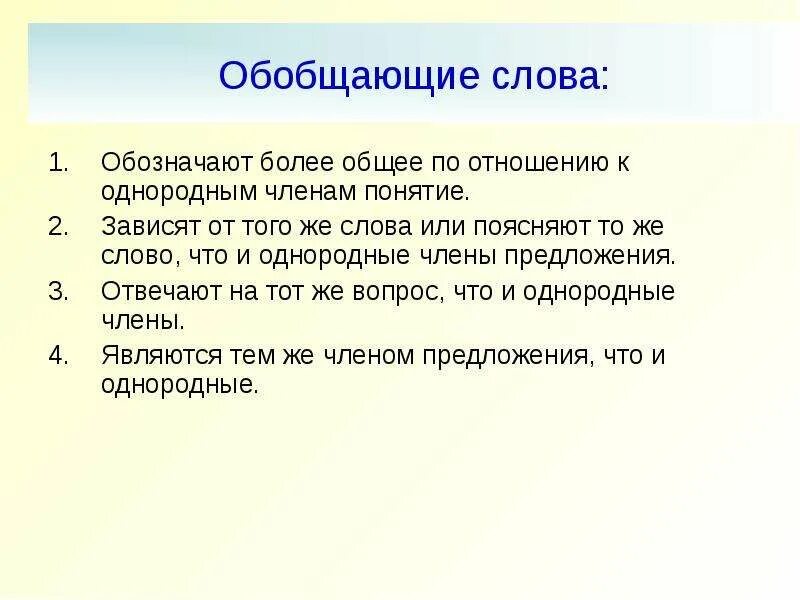 Обобщающие слова:

1. Обозначают более общее по отношению к однородным членам понятие.
2. Зависят от того же слова или поясняют то же слово, что и однородные члены предложения.
3. Отвечают на тот же вопрос, что и однородные члены.
4. Являются тем же членом предложения, что и однородные.